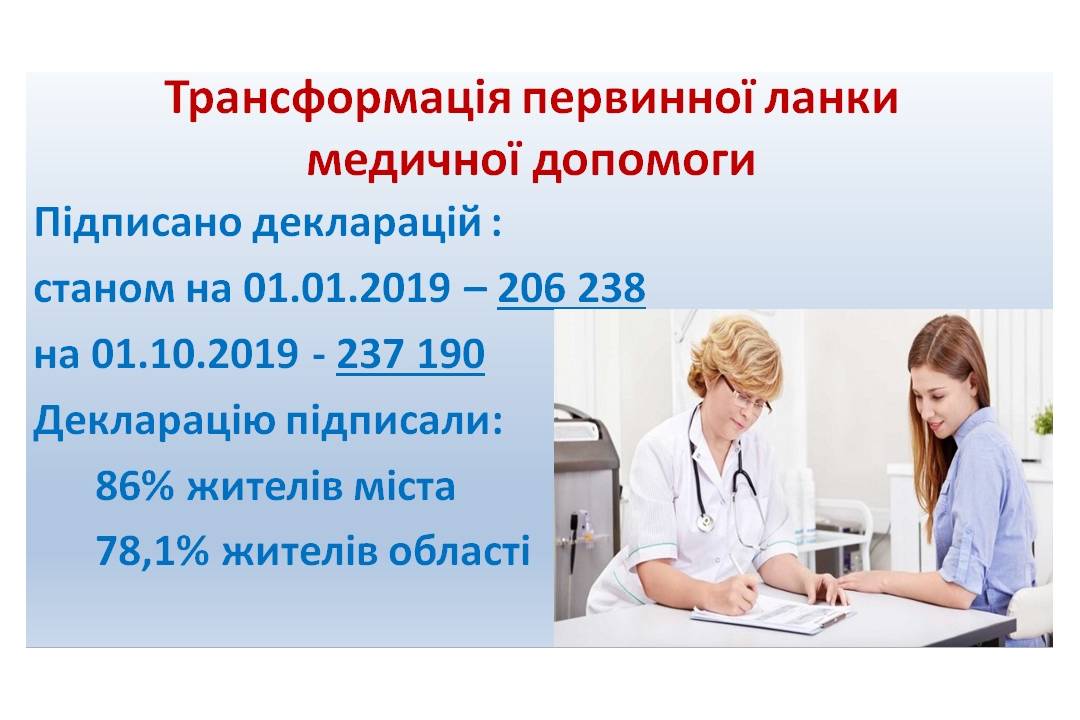 Трансформація первинної ланки медичної допомоги

Підписано декларацій :

станом на 01.01.2019 – 206 238

на 01.10.2019 - 237 190

Декларацію підписали:

86% жителів міста

78,1% жителів області